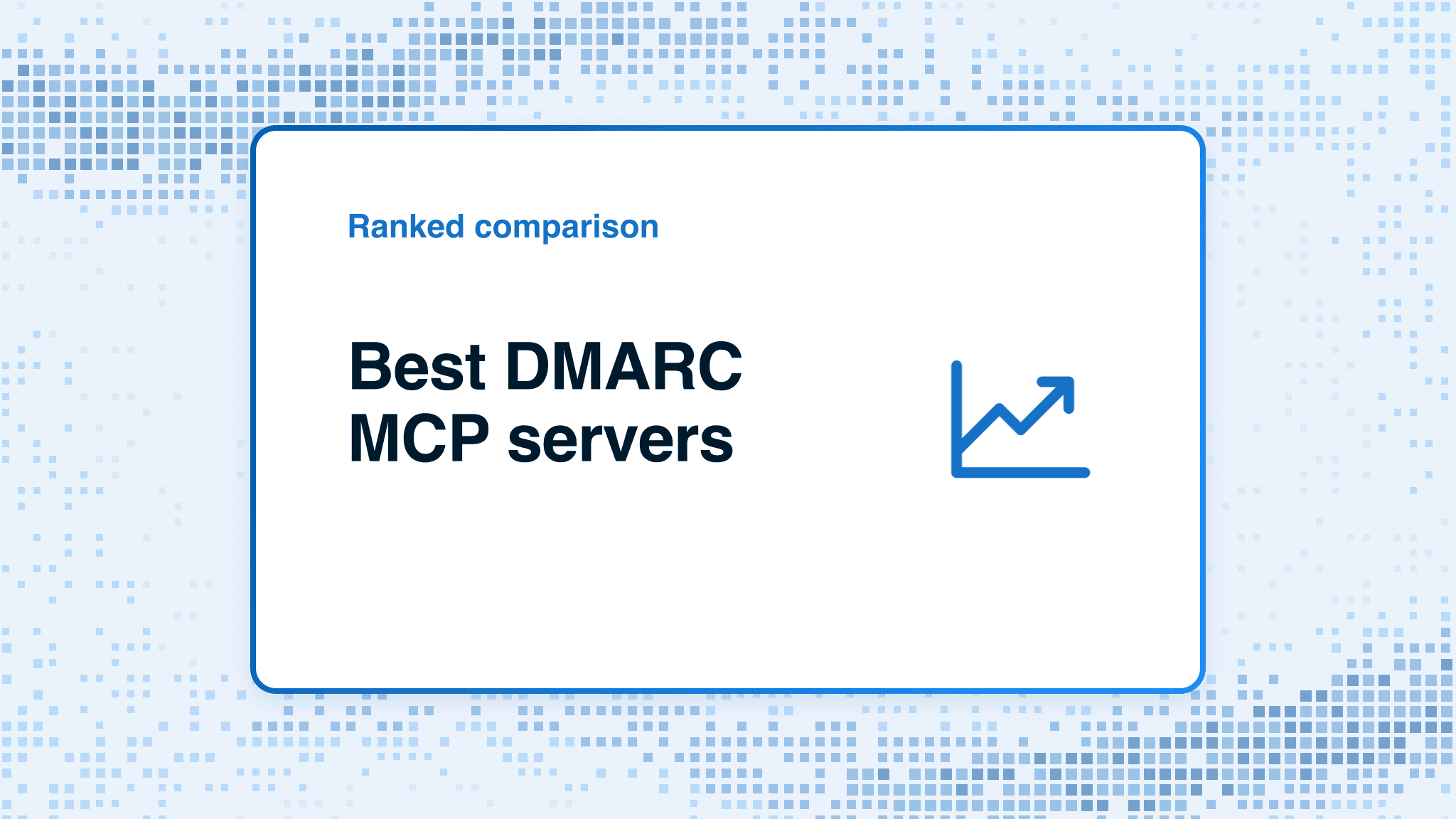 Ranked comparison

Best DMARC MCP servers